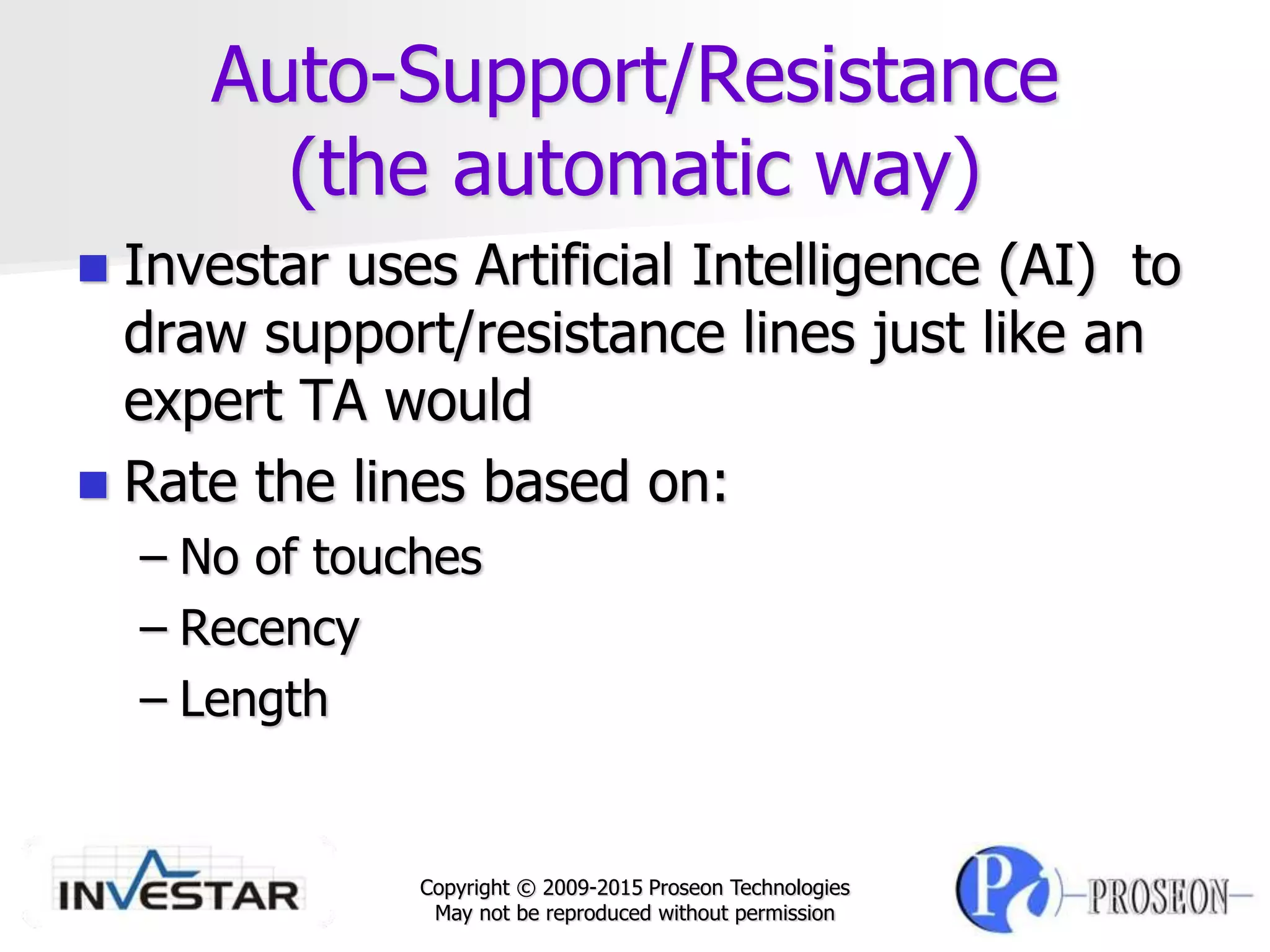 Auto-Support/Resistance (the automatic way)

Investar uses Artificial Intelligence (AI) to draw support/resistance lines just like an expert TA would

Rate the lines based on:
– No of touches
– Recency
– Length

INVESTAR

Copyright © 2009-2015 Proseon Technologies
May not be reproduced without permission

Pi PROSEON